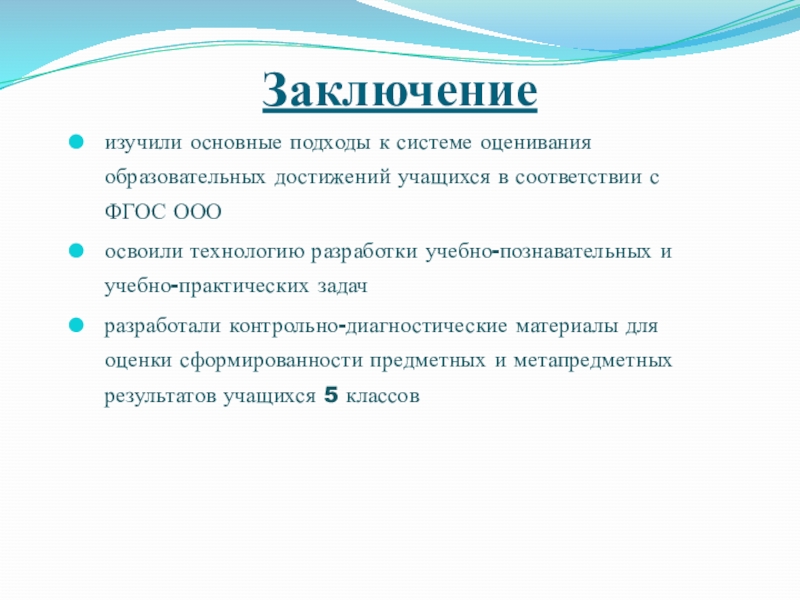 Заключение

изучили основные подходы к системе оценивания образовательных достижений учащихся в соответствии с ФГОС ООО

освоили технологию разработки учебно-познавательных и учебно-практических задач

разработали контрольно-диагностические материалы для оценки сформированности предметных и метапредметных результатов учащихся 5 классов